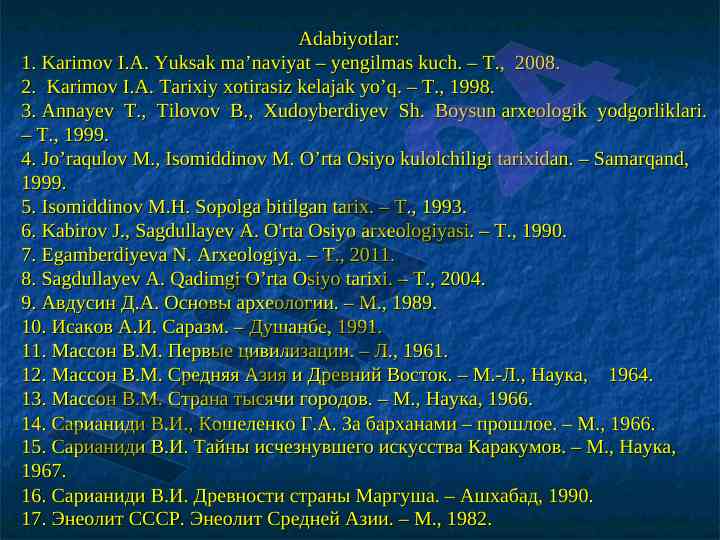 Adabiyotlar:
1. Karimov I.A. Yuksak ma’naviyat – yengilmas kuch. – T., 2008.
2. Karimov I.A. Tarixiy xotirasiz kelajak yo’q. – T., 1998.
3. Annayev T., Tilovov B., Xudoyberdiyev Sh. Boysun arxeologik yodgorliklari. – T., 1999.
4. Jo’raqulov M., Isomiddinov M. O’rta Osiyo kulolchiligi tarixidan. – Samarqand, 1999.
5. Isomiddinov M.H. Sopolga bitilgan tarix. – T., 1993.
6. Kabirov J., Sagdullayev A. O'rta Osiyo arxeologiyasi. – T., 1990.
7. Egamberdiyeva N. Arxeologiya. – T., 2011.
8. Sagdullayev A. Qadimgi O’rta Osiyo tarixi. – T., 2004.
9. Авдусин Д.А. Основы археологии. – М., 1989.
10. Исаков А.И. Саразм. – Душанбе, 1991.
11. Массон В.М. Первые цивилизации. – Л., 1961.
12. Массон В.М. Средняя Азия и Древний Восток. – М.-Л., Наука, 1964.
13. Массон В.М. Страна тысячи городов. – М., Наука, 1966.
14. Сарианиди В.И., Кошеленко Г.А. За барханами – прошлое. – М., 1966.
15. Сарианиди В.И. Тайны исчезнувшего искусства Каракумов. – М., Наука, 1967.
16. Сарианиди В.И. Древности страны Маргуша. – Ашхабад, 1990.
17. Энеолит СССР. Энеолит Средней Азии. – М., 1982.